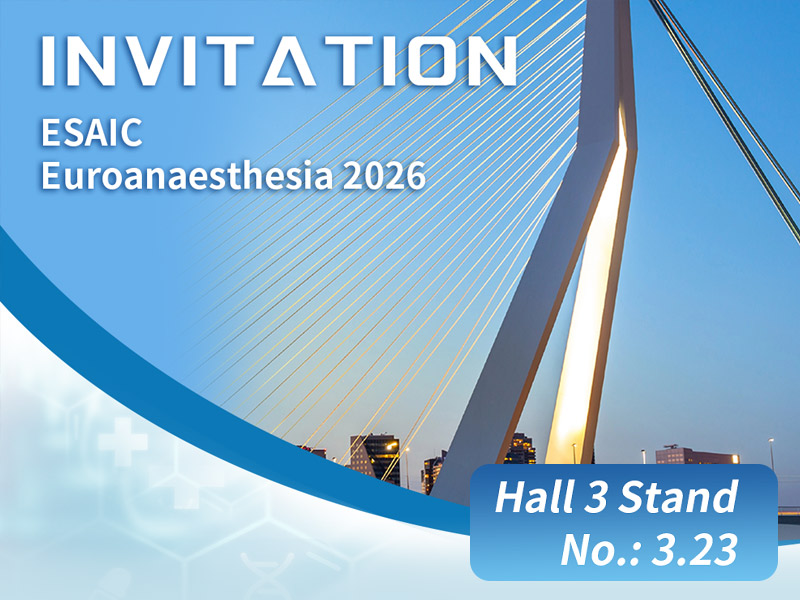 INVITATION

ESAIC
Euroanaesthesia 2026

Hall 3 Stand
No.: 3.23